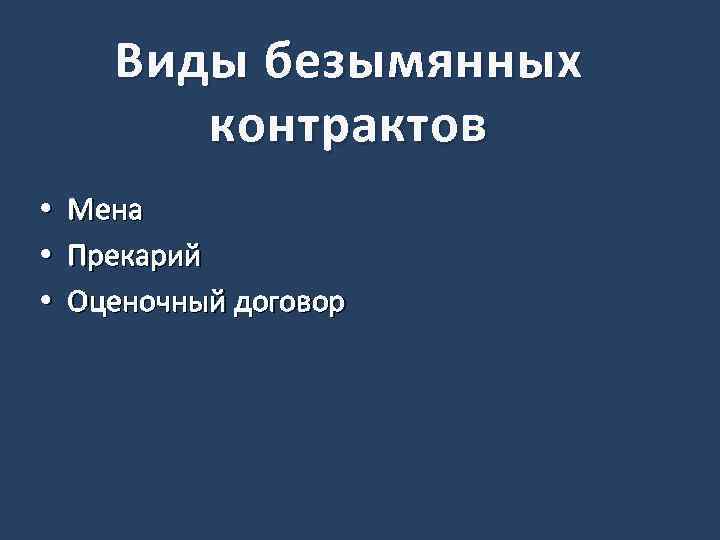 Виды безымянных контрактов

• Мена
• Прекарий
• Оценочный договор